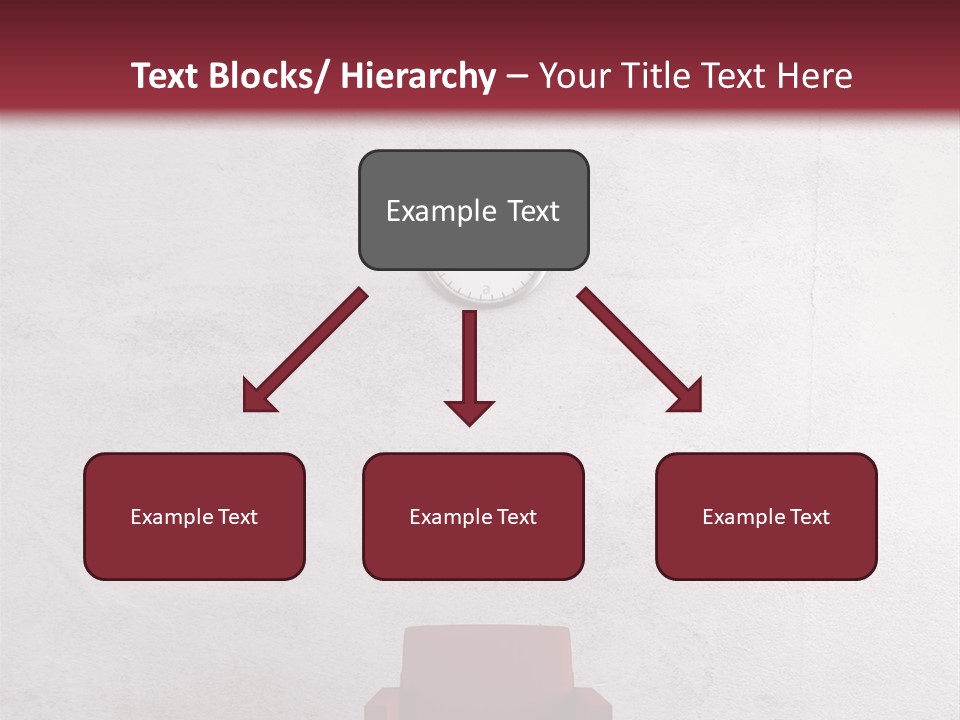 Text Blocks/ Hierarchy – Your Title Text Here

Example Text

Example Text

Example Text

Example Text